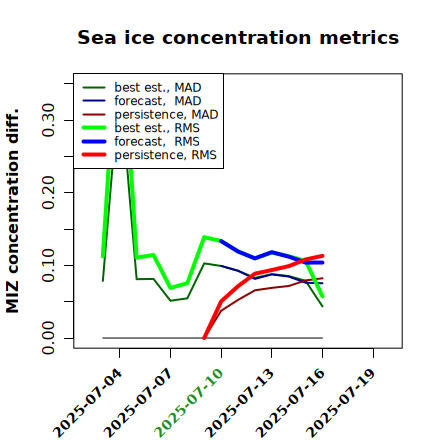 Sea ice concentration metrics

best est., MAD
forecast, MAD
persistence, MAD
best est., RMS
forecast, RMS
persistence, RMS

MIZ concentration diff.

0.00
0.10
0.20
0.30

2025-07-04
2025-07-07
2025-07-10
2025-07-13
2025-07-16
2025-07-19